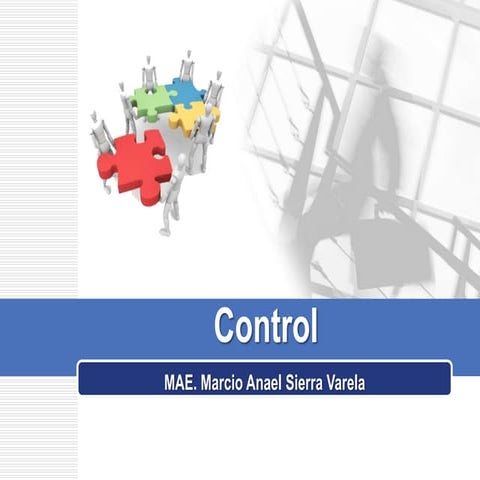 Control

MAE. Marcio Anael Sierra Varela